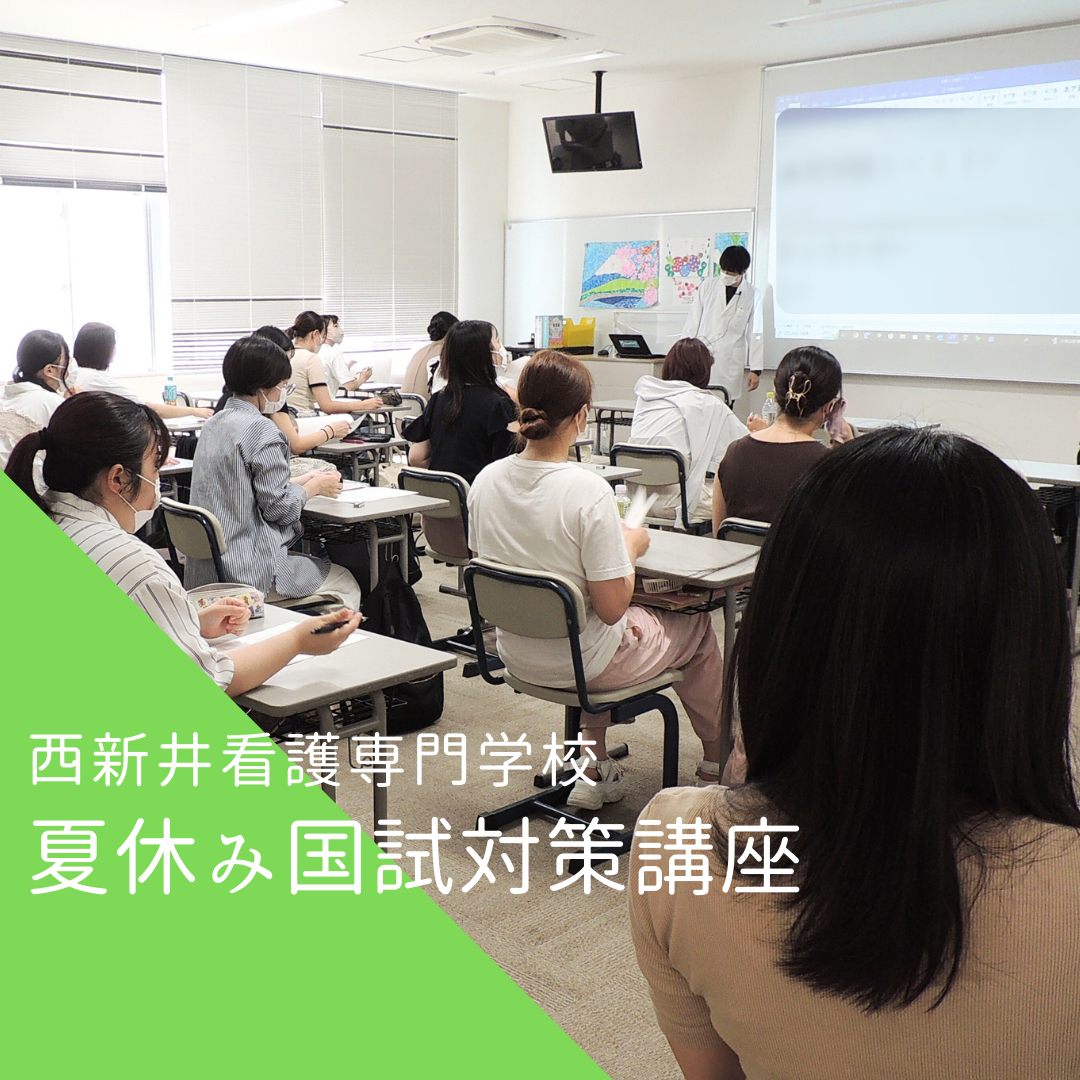 西新井看護専門学校
夏休み国試対策講座